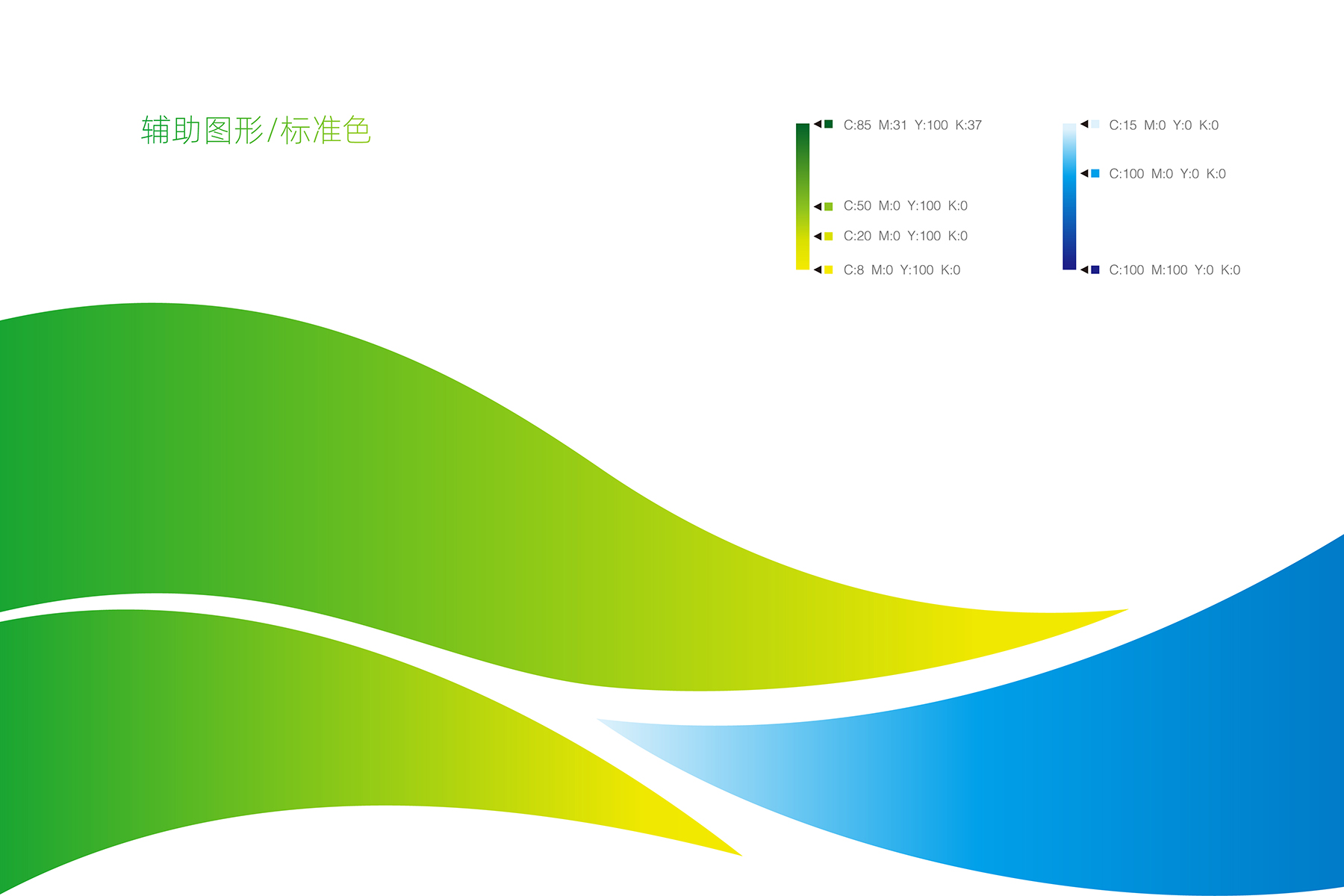 辅助图形/标准色

C:85 M:31 Y:100 K:37

C:50 M:0 Y:100 K:0

C:20 M:0 Y:100 K:0

C:8 M:0 Y:100 K:0

C:15 M:0 Y:0 K:0

C:100 M:0 Y:0 K:0

C:100 M:100 Y:0 K:0